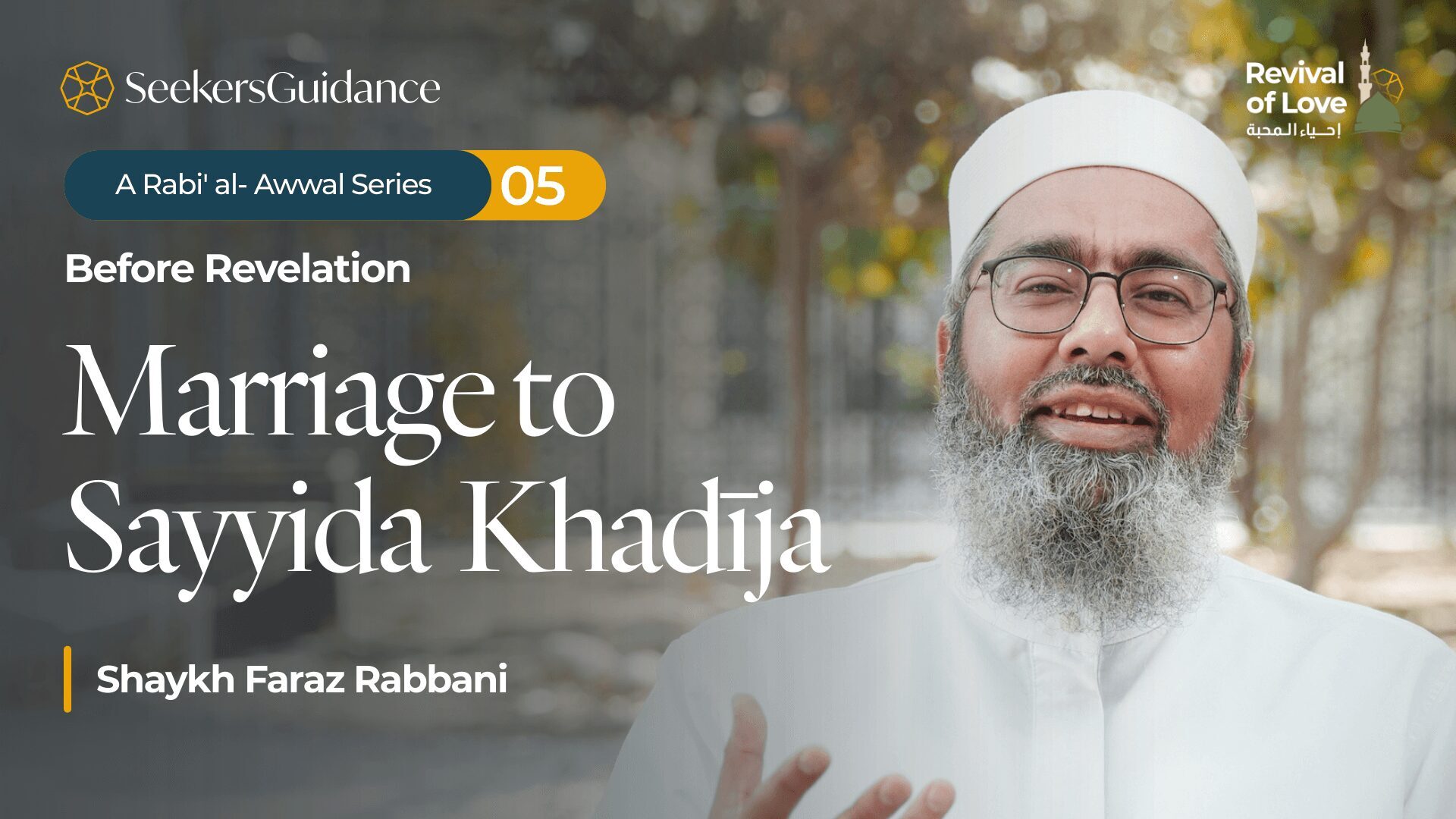 SeekersGuidance

Revival of Love
إحياء المحبة

A Rabi' al- Awwal Series 05

Before Revelation

Marriage to Sayyida Khadīja

Shaykh Faraz Rabbani